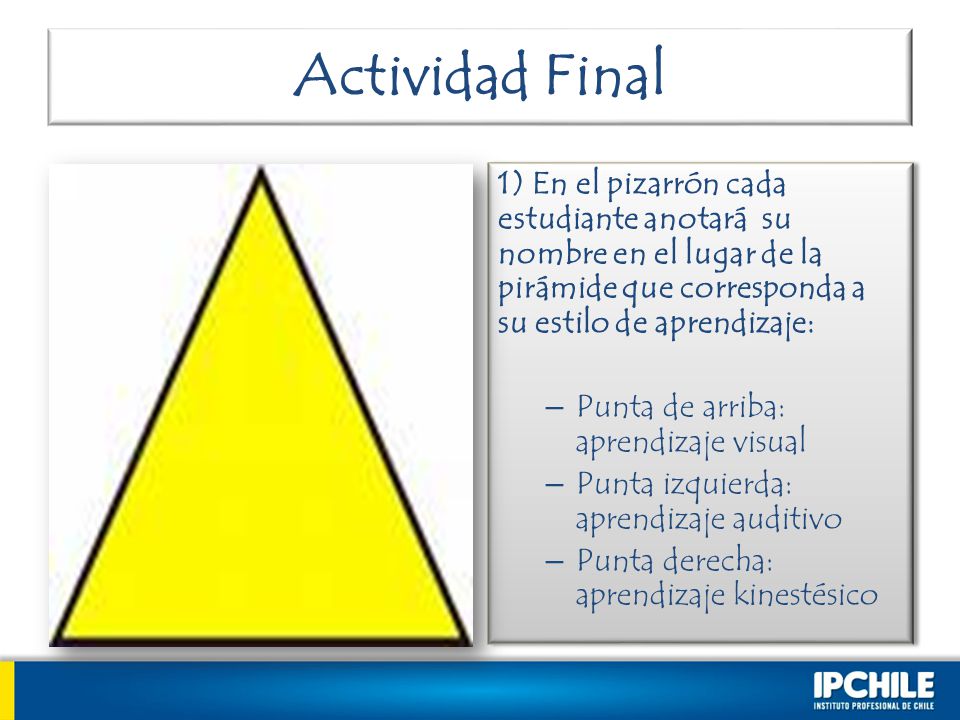 Actividad Final

1) En el pizarrón cada estudiante anotará su nombre en el lugar de la pirámide que corresponda a su estilo de aprendizaje:

– Punta de arriba: aprendizaje visual
– Punta izquierda: aprendizaje auditivo
– Punta derecha: aprendizaje kinestésico

IPCHILE
INSTITUTO PROFESIONAL DE CHILE